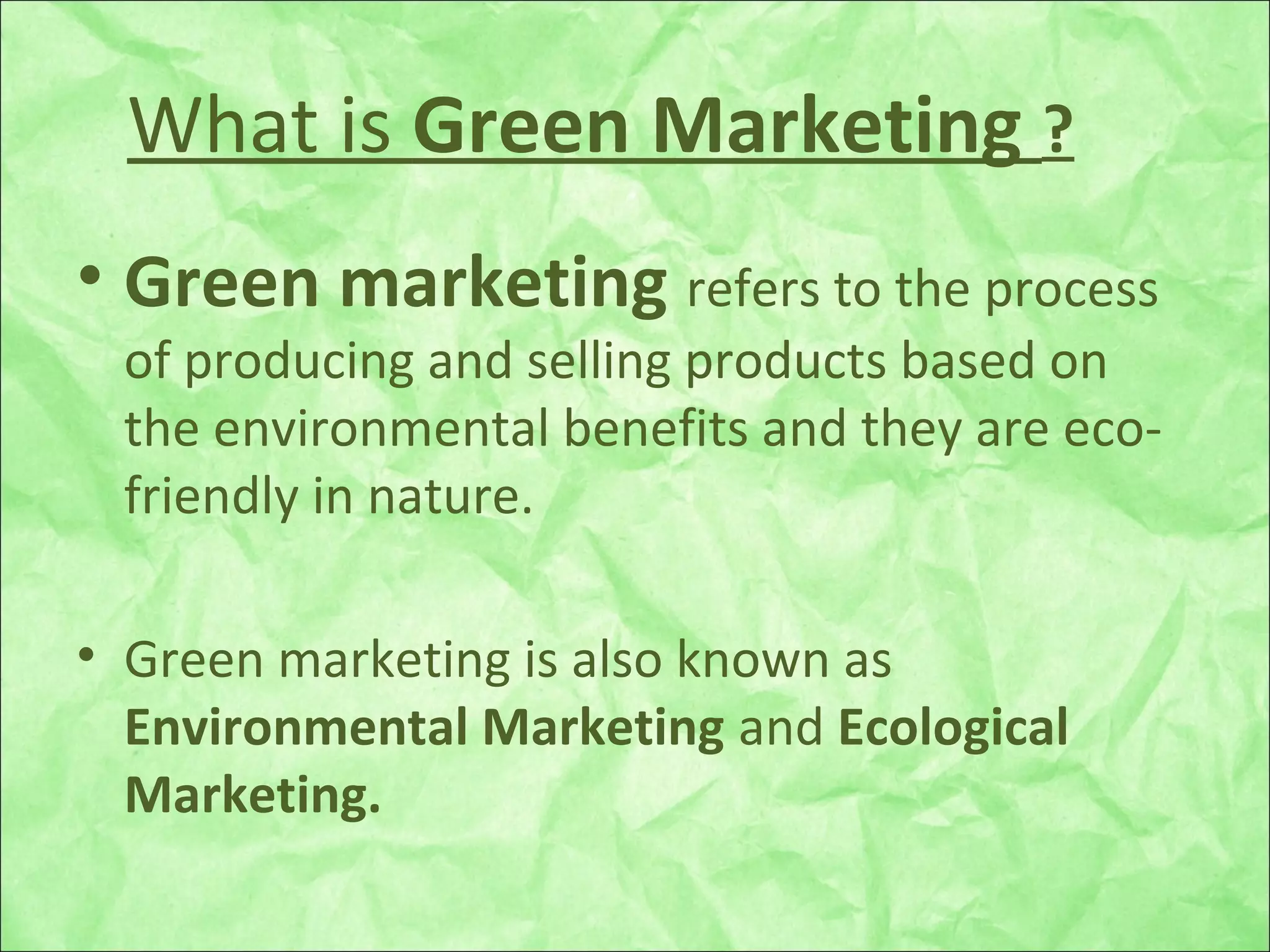 What is Green Marketing ?

• Green marketing refers to the process of producing and selling products based on the environmental benefits and they are eco-friendly in nature.

• Green marketing is also known as Environmental Marketing and Ecological Marketing.